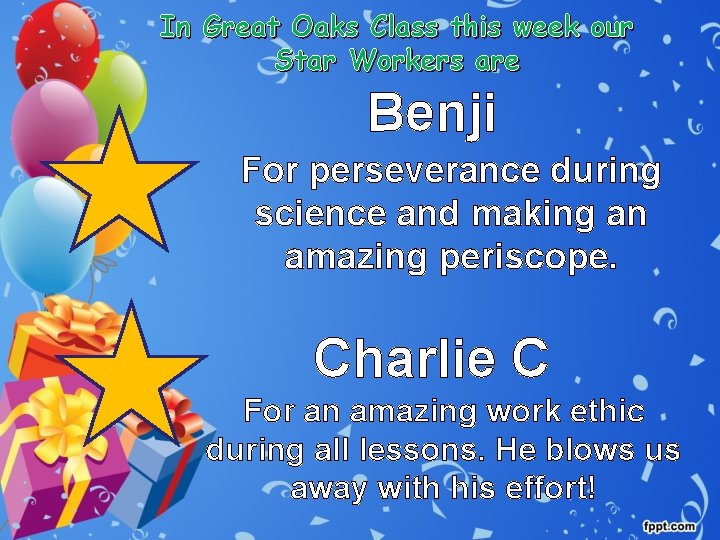 In Great Oaks Class this week our Star Workers are

Benji

For perseverance during science and making an amazing periscope.

Charlie C

For an amazing work ethic during all lessons. He blows us away with his effort!

fppt.com